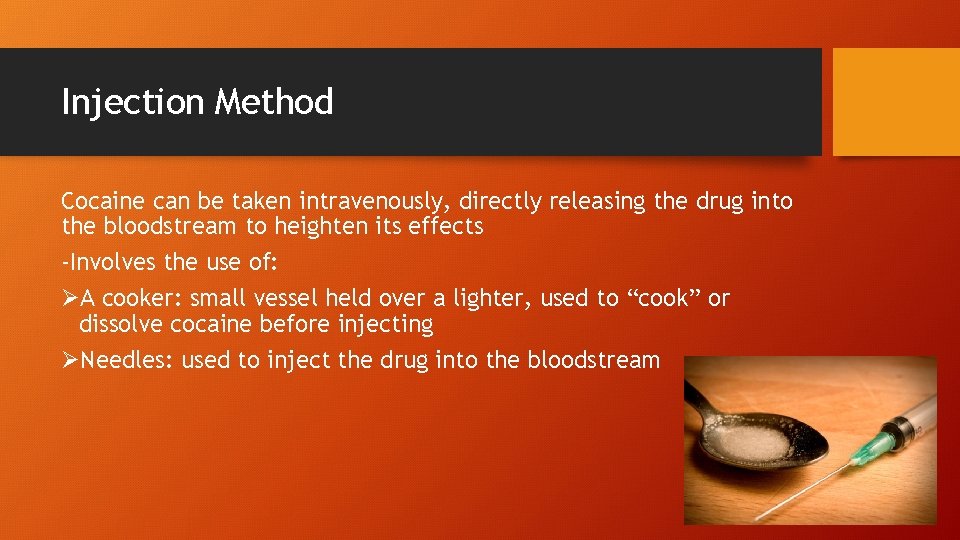 Injection Method

Cocaine can be taken intravenously, directly releasing the drug into the bloodstream to heighten its effects

-Involves the use of:

➢A cooker: small vessel held over a lighter, used to “cook” or dissolve cocaine before injecting

➢Needles: used to inject the drug into the bloodstream